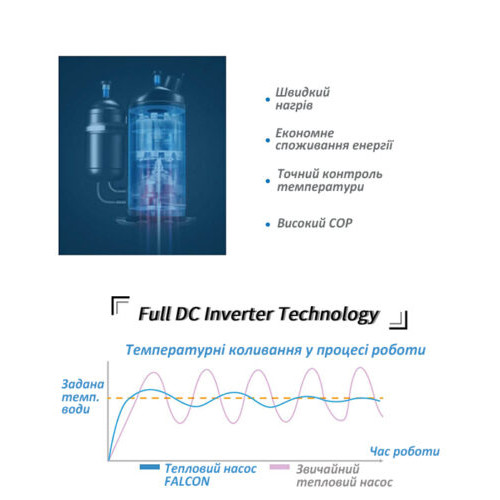 • Швидкий нагрів

• Економне споживання енергії

• Точний контроль температури

• Високий COP

Full DC Inverter Technology

Температурні коливання у процесі роботи

Задана темп. води

Час роботи

Тепловий насос FALCON

Звичайний тепловий насос